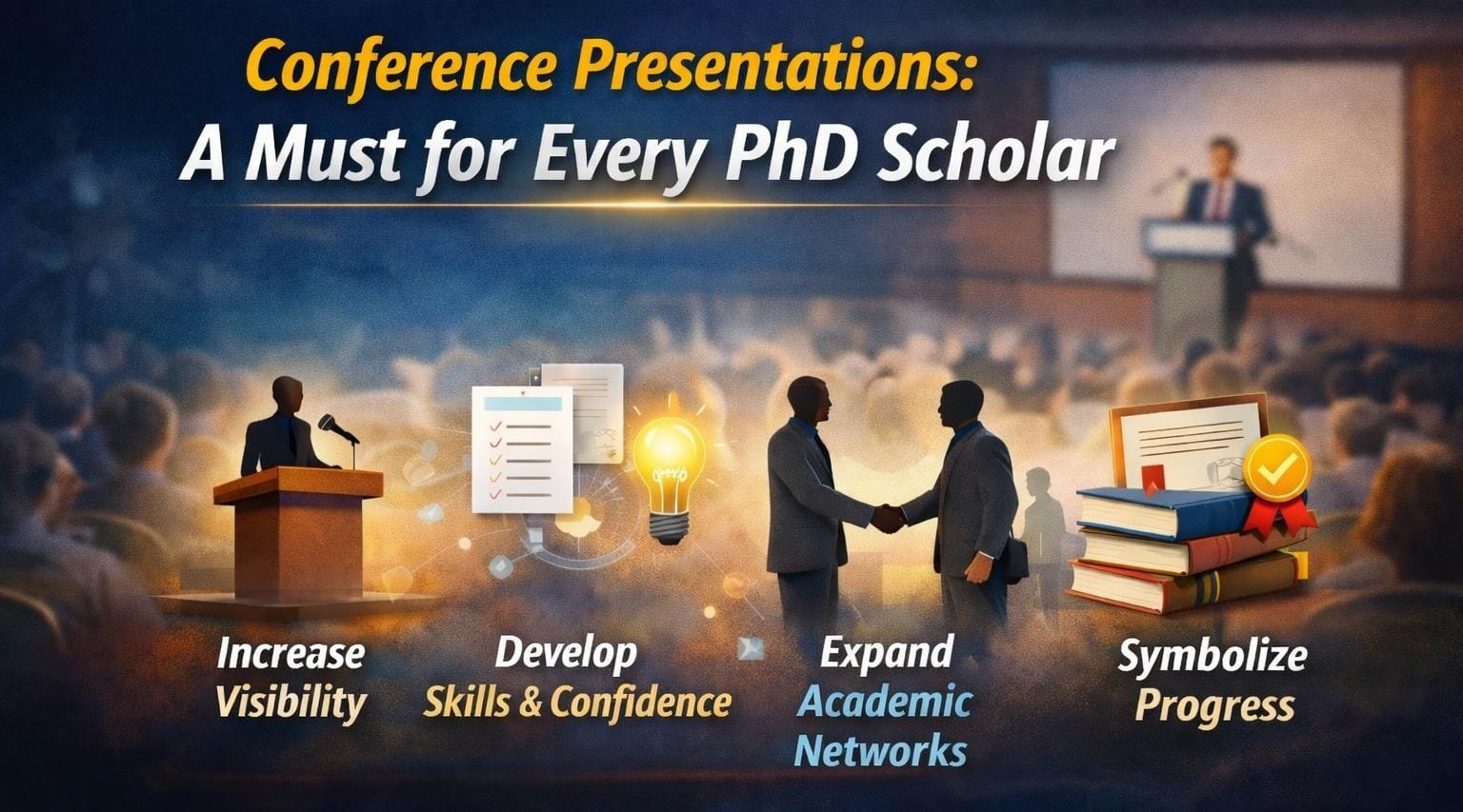 Conference Presentations:
A Must for Every PhD Scholar

Increase Visibility

Develop Skills & Confidence

Expand Academic Networks

Symbolize Progress